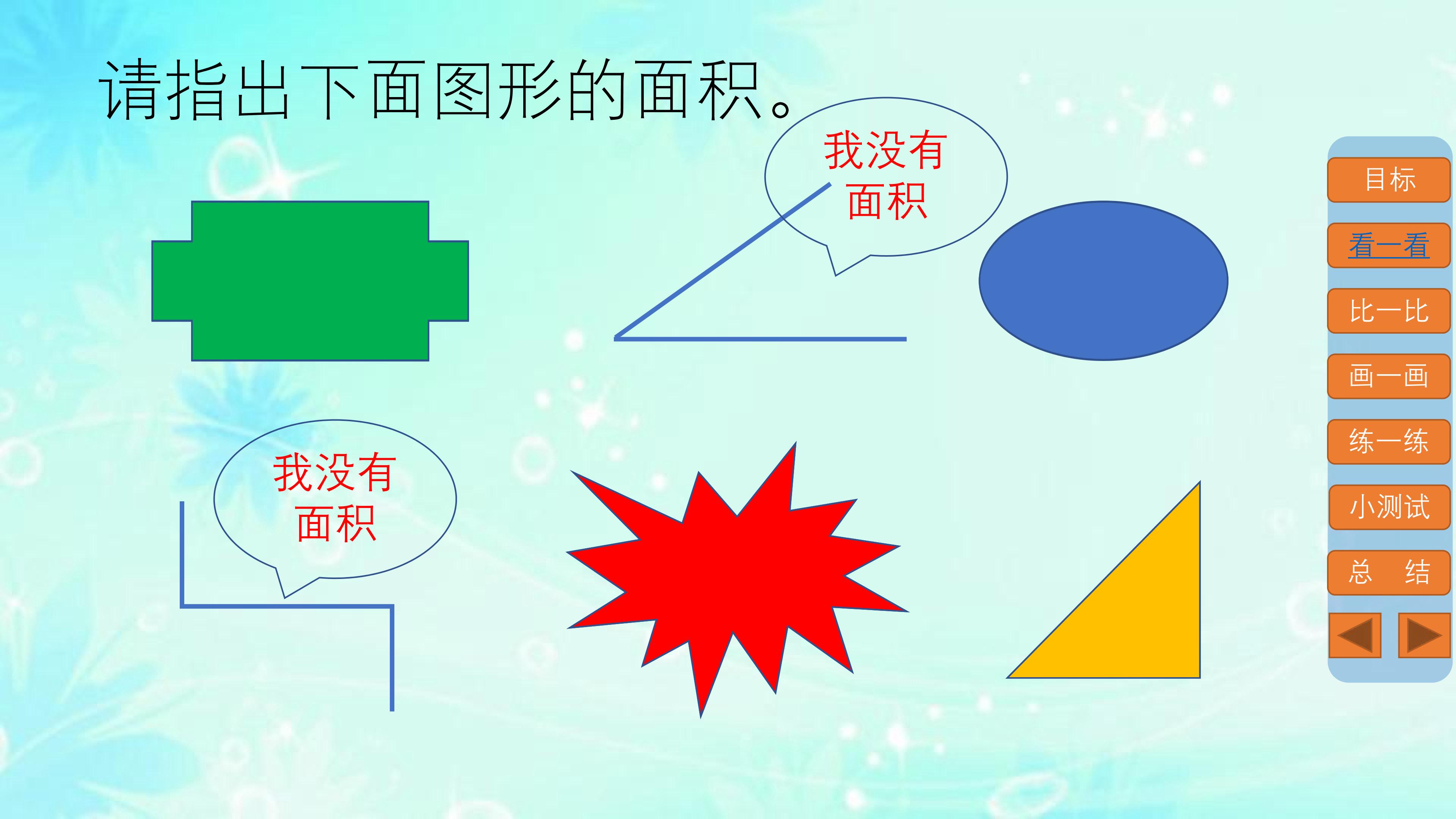 请指出下面图形的面积。

我没有面积

我没有面积

目标

看一看

比一比

画一画

练一练

小测试

总 结